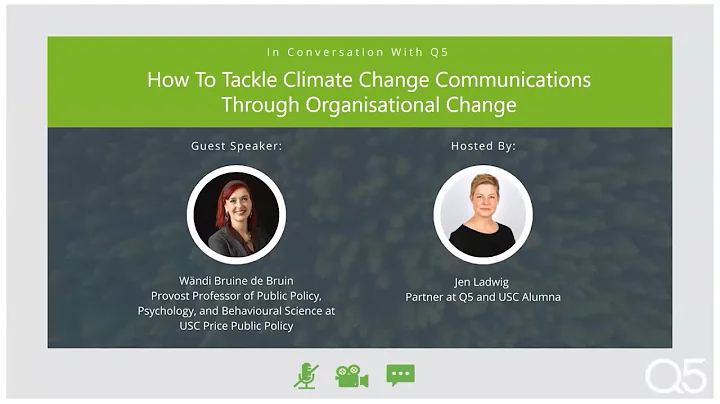 In Conversation With Q5

How To Tackle Climate Change Communications Through Organisational Change

Guest Speaker:

Wändi Bruine de Bruin
Provost Professor of Public Policy, Psychology, and Behavioural Science at USC Price Public Policy

Hosted By:

Jen Ladwig
Partner at Q5 and USC Alumna

Q5